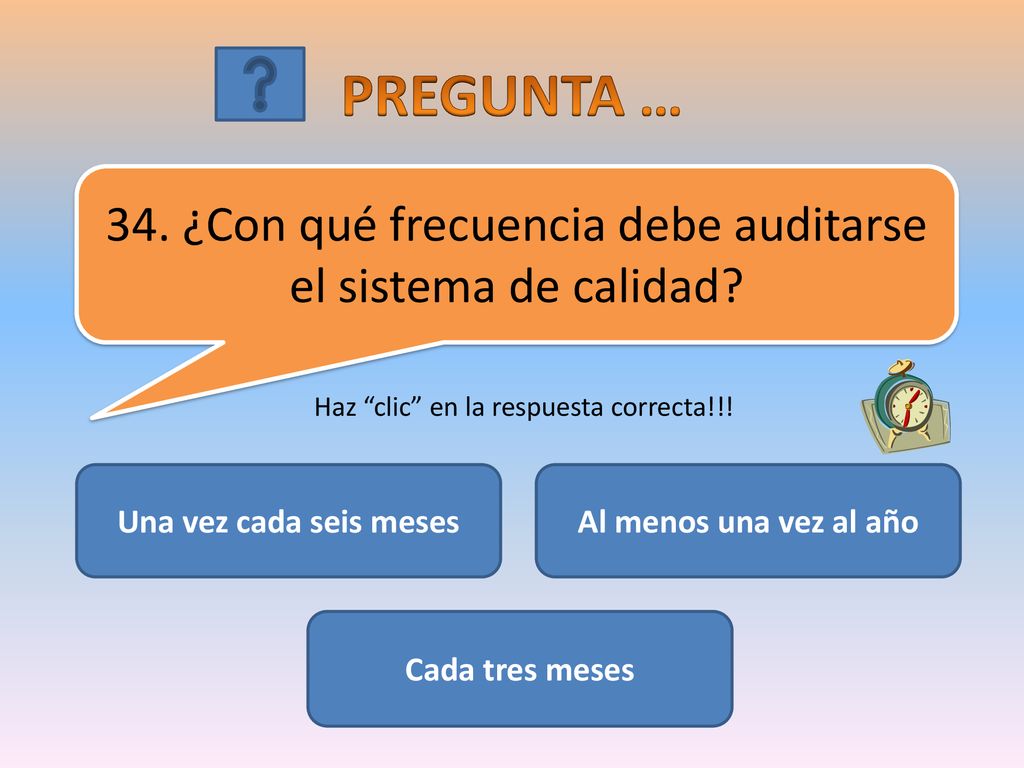 ?

PREGUNTA …

34. ¿Con qué frecuencia debe auditarse el sistema de calidad?

Haz “clic” en la respuesta correcta!!!

Una vez cada seis meses

Al menos una vez al año

Cada tres meses